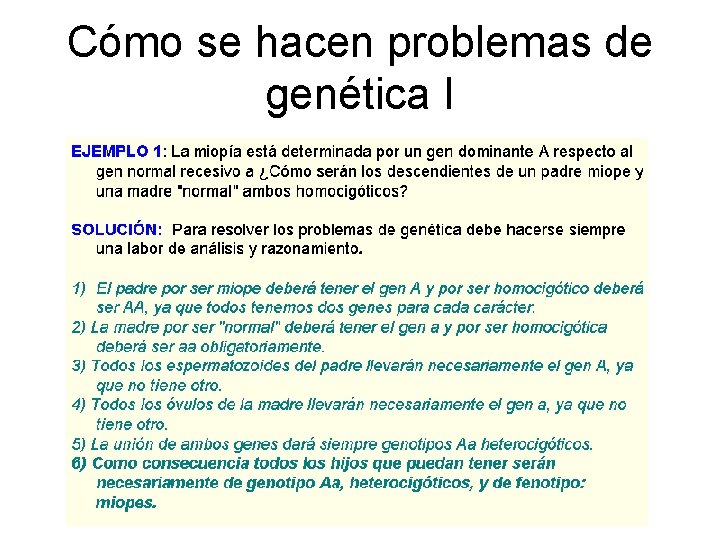 Cómo se hacen problemas de genética I

EJEMPLO 1: La miopía está determinada por un gen dominante A respecto al gen normal recesivo a ¿Cómo serán los descendientes de un padre miope y una madre "normal" ambos homocigóticos?

SOLUCIÓN: Para resolver los problemas de genética debe hacerse siempre una labor de análisis y razonamiento.

1) El padre por ser miope deberá tener el gen A y por ser homocigótico deberá ser AA, ya que todos tenemos dos genes para cada carácter.
2) La madre por ser "normal" deberá tener el gen a y por ser homocigótica deberá ser aa obligatoriamente.
3) Todos los espermatozoides del padre llevarán necesariamente el gen A, ya que no tiene otro.
4) Todos los óvulos de la madre llevarán necesariamente el gen a, ya que no tiene otro.
5) La unión de ambos genes dará siempre genotipos Aa heterocigóticos.
6) Como consecuencia todos los hijos que puedan tener serán necesariamente de genotipo Aa, heterocigóticos, y de fenotipo: miopes.